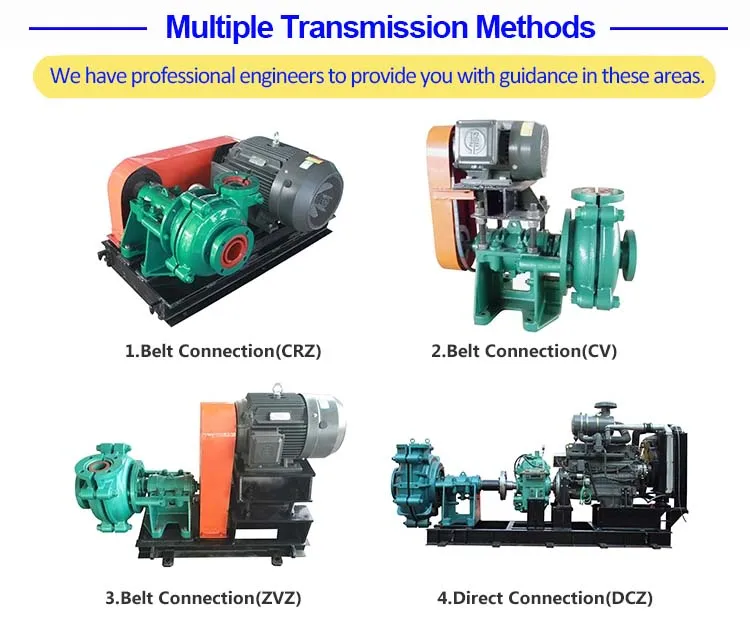 Multiple Transmission Methods

We have professional engineers to provide you with guidance in these areas.

1.Belt Connection(CRZ)

2.Belt Connection(CV)

3.Belt Connection(ZVZ)

4.Direct Connection(DCZ)